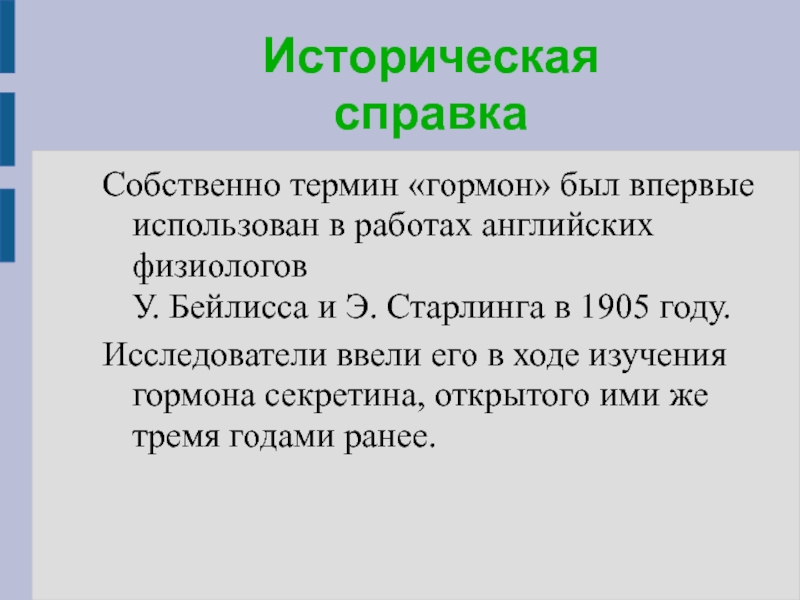 Историческая справка

Собственно термин «гормон» был впервые использован в работах английских физиологов
У. Бейлисса и Э. Старлинга в 1905 году.

Исследователи ввели его в ходе изучения гормона секретина, открытого ими же тремя годами ранее.